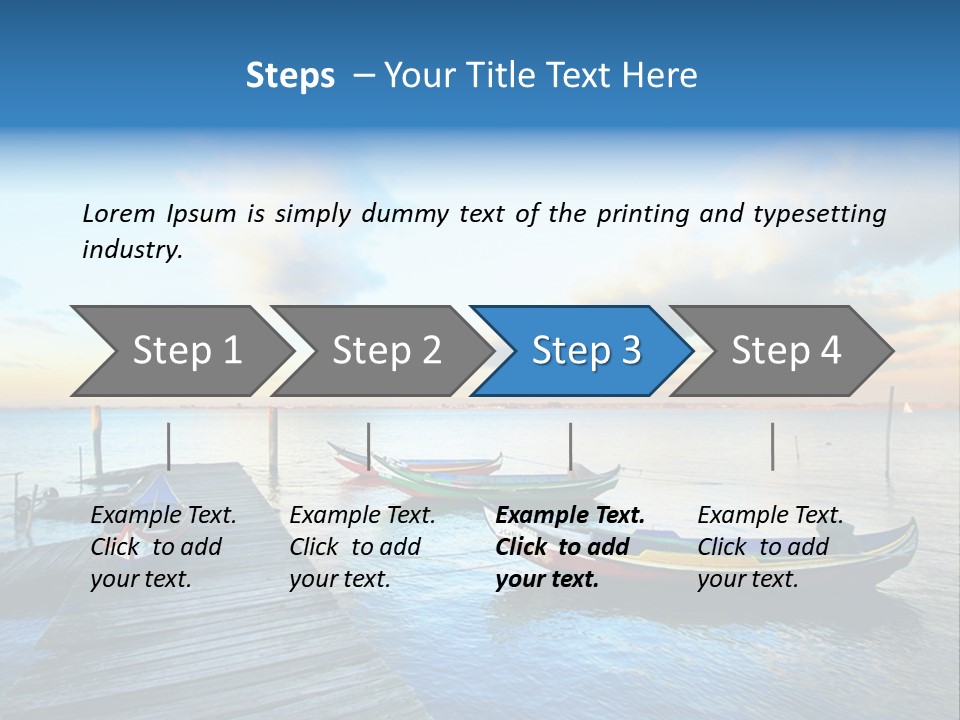 Steps – Your Title Text Here

Lorem Ipsum is simply dummy text of the printing and typesetting industry.

Step 1
Step 2
Step 3
Step 4

Example Text. Click to add your text.

Example Text. Click to add your text.

Example Text. Click to add your text.

Example Text. Click to add your text.